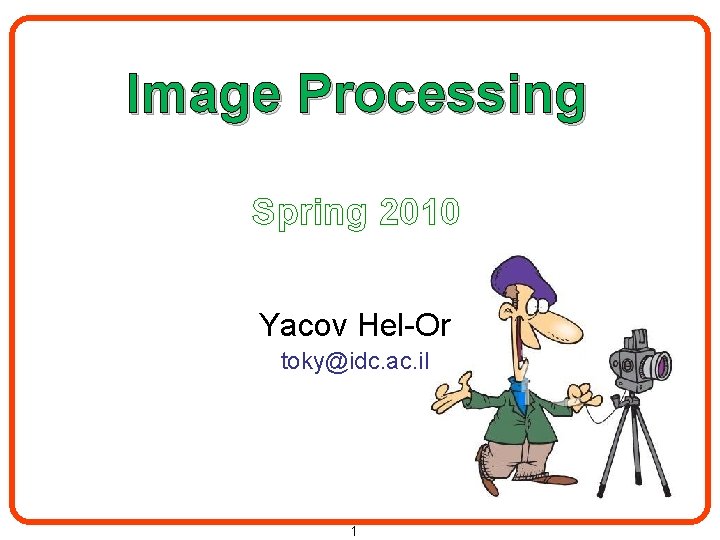 Image Processing

Spring 2010

Yacov Hel-Or
toky@idc.ac.il

1